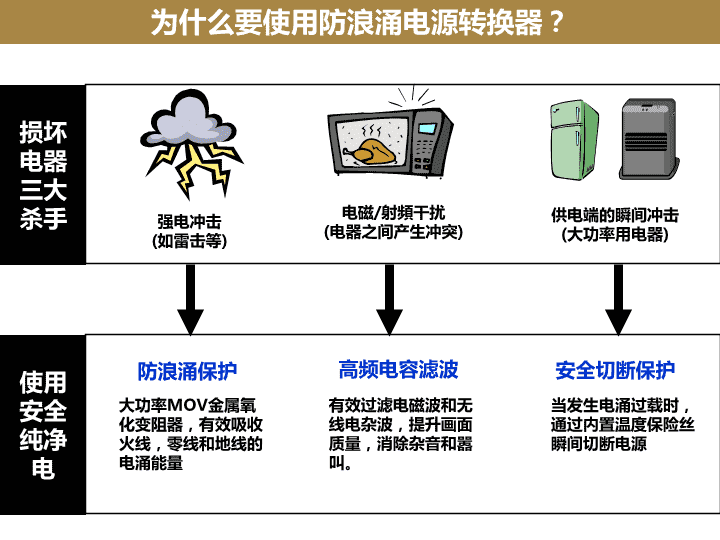 为什么要使用防浪涌电源转换器？

损坏电器三大杀手

强电冲击
(如雷击等)

电磁/射频干扰
(电器之间产生冲突)

供电端的瞬间冲击
(大功率用电器)

使用安全纯净电

防浪涌保护

大功率MOV金属氧化变阻器，有效吸收火线，零线和地线的电涌能量

高频电容滤波

有效过滤电磁波和无线电杂波，提升画面质量，消除杂音和嚣叫。

安全切断保护

当发生电涌过载时，通过内置温度保险丝瞬间切断电源